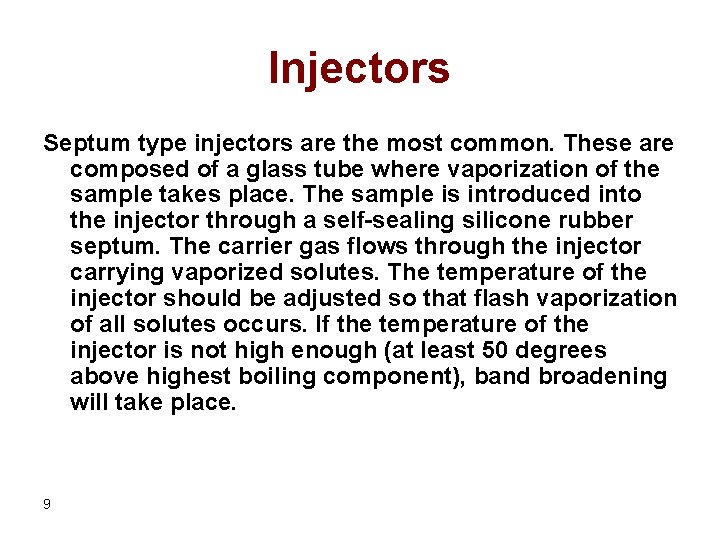 Injectors

Septum type injectors are the most common. These are composed of a glass tube where vaporization of the sample takes place. The sample is introduced into the injector through a self-sealing silicone rubber septum. The carrier gas flows through the injector carrying vaporized solutes. The temperature of the injector should be adjusted so that flash vaporization of all solutes occurs. If the temperature of the injector is not high enough (at least 50 degrees above highest boiling component), band broadening will take place.

9